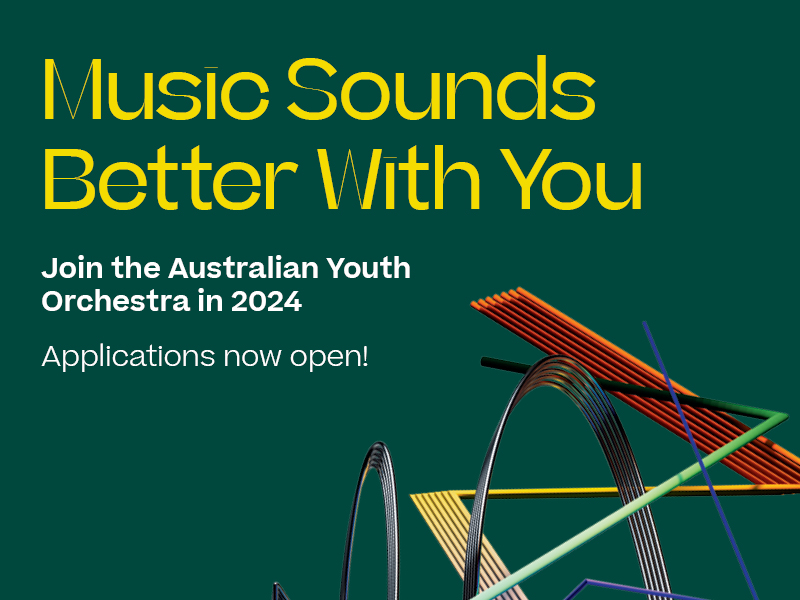 Music Sounds Better With You

Join the Australian Youth Orchestra in 2024

Applications now open!